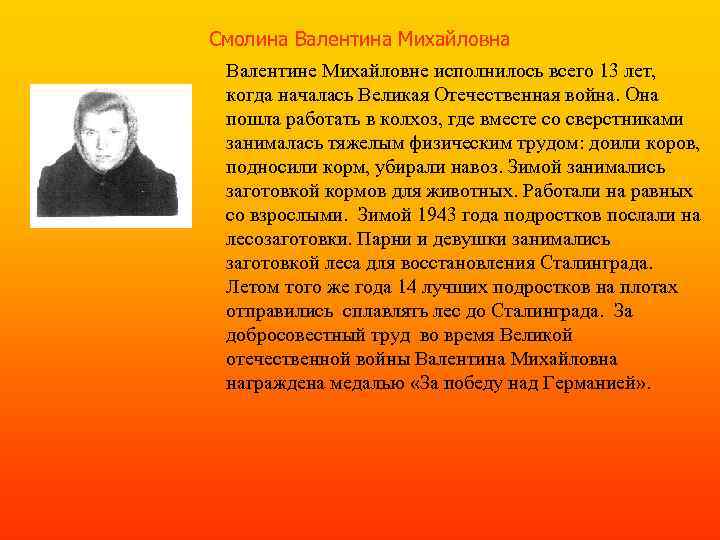 Смолина Валентина Михайловна

Валентине Михайловне исполнилось всего 13 лет, когда началась Великая Отечественная война. Она пошла работать в колхоз, где вместе со сверстниками занималась тяжелым физическим трудом: доили коров, подносили корм, убирали навоз. Зимой занимались заготовкой кормов для животных. Работали на равных со взрослыми. Зимой 1943 года подростков послали на лесозаготовки. Парни и девушки занимались заготовкой леса для восстановления Сталинграда. Летом того же года 14 лучших подростков на плотах отправились сплавлять лес до Сталинграда. За добросовестный труд во время Великой отечественной войны Валентина Михайловна награждена медалью «За победу над Германией».